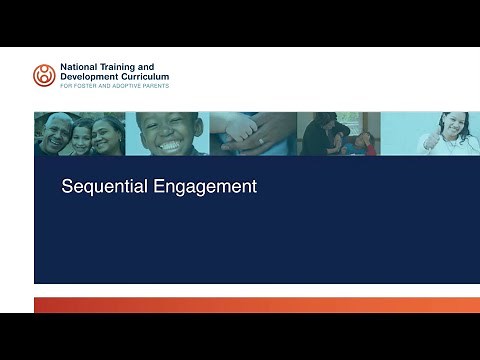 National Training and Development Curriculum
FOR FOSTER AND ADOPTIVE PARENTS

Sequential Engagement